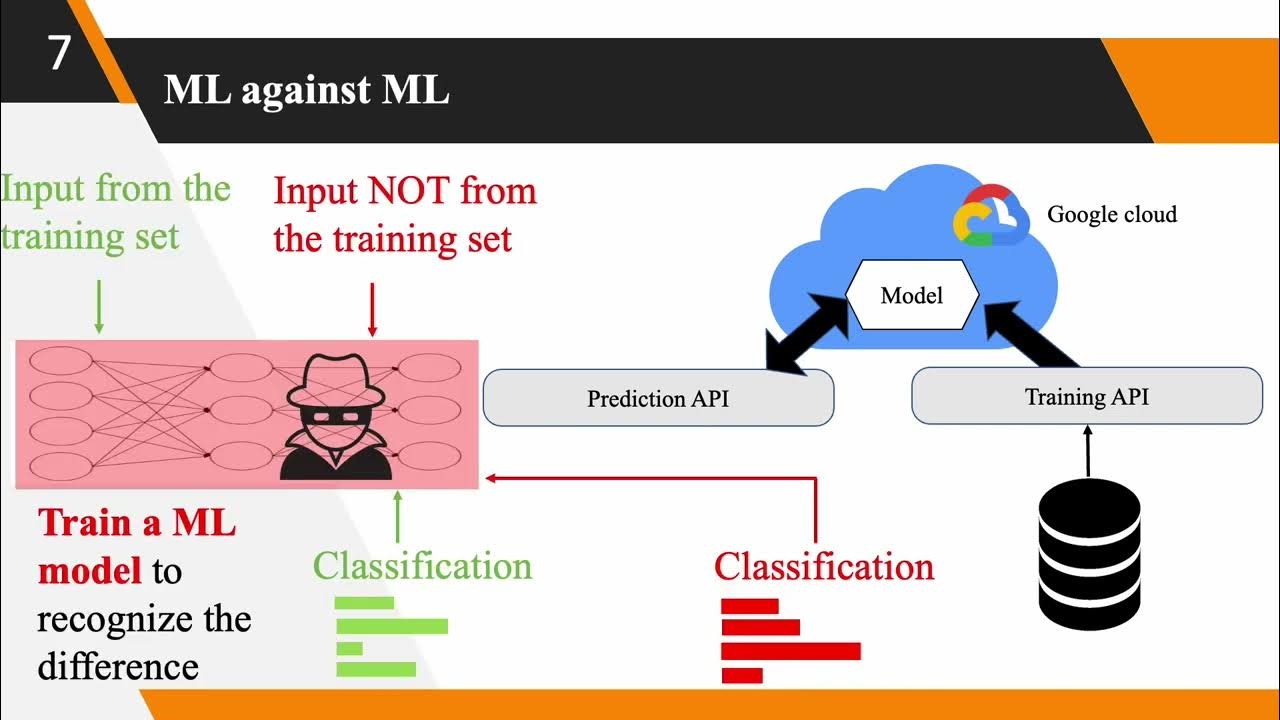 7

ML against ML

Input from the training set

Input NOT from the training set

Google cloud

Model

Prediction API

Training API

Train a ML model to recognize the difference

Classification

Classification